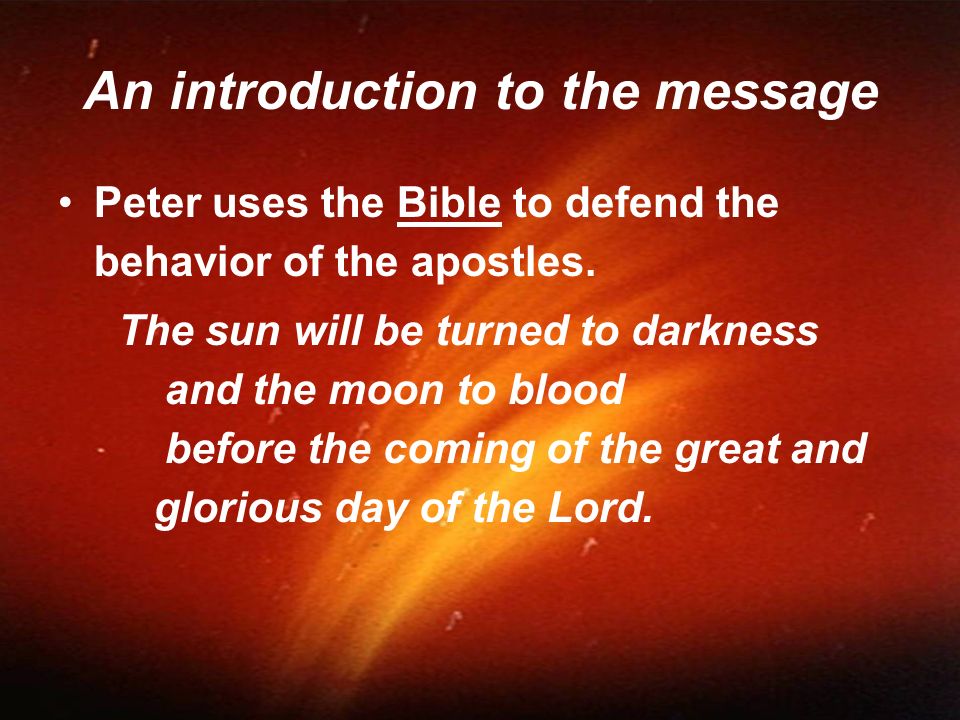 An introduction to the message

• Peter uses the Bible to defend the behavior of the apostles.

The sun will be turned to darkness
and the moon to blood
before the coming of the great and glorious day of the Lord.